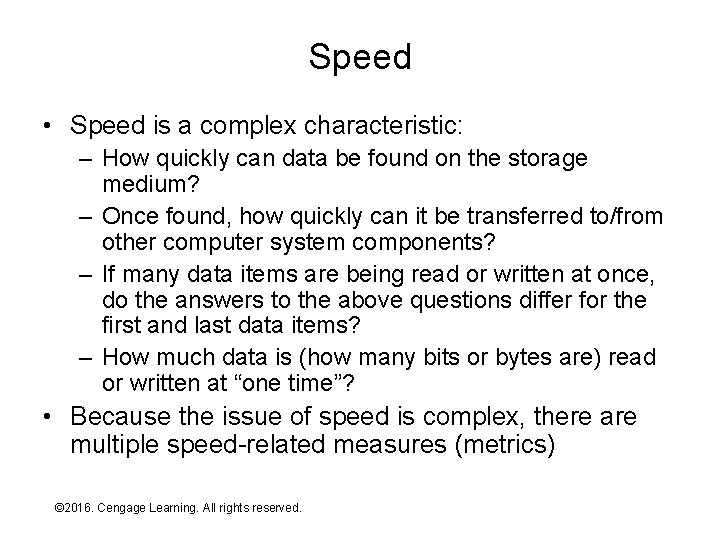 Speed

• Speed is a complex characteristic:
  – How quickly can data be found on the storage medium?
  – Once found, how quickly can it be transferred to/from other computer system components?
  – If many data items are being read or written at once, do the answers to the above questions differ for the first and last data items?
  – How much data is (how many bits or bytes are) read or written at “one time”?
• Because the issue of speed is complex, there are multiple speed-related measures (metrics)

©2016. Cengage Learning. All rights reserved.